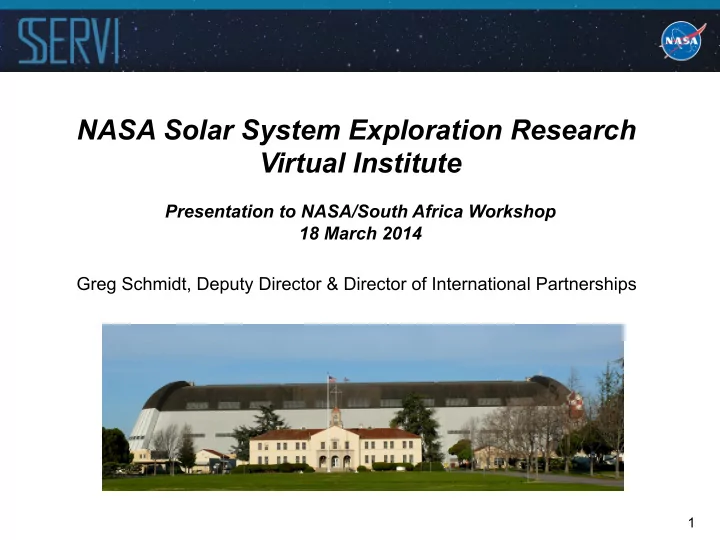 SSERVI

NASA

NASA Solar System Exploration Research Virtual Institute

Presentation to NASA/South Africa Workshop
18 March 2014

Greg Schmidt, Deputy Director & Director of International Partnerships

1